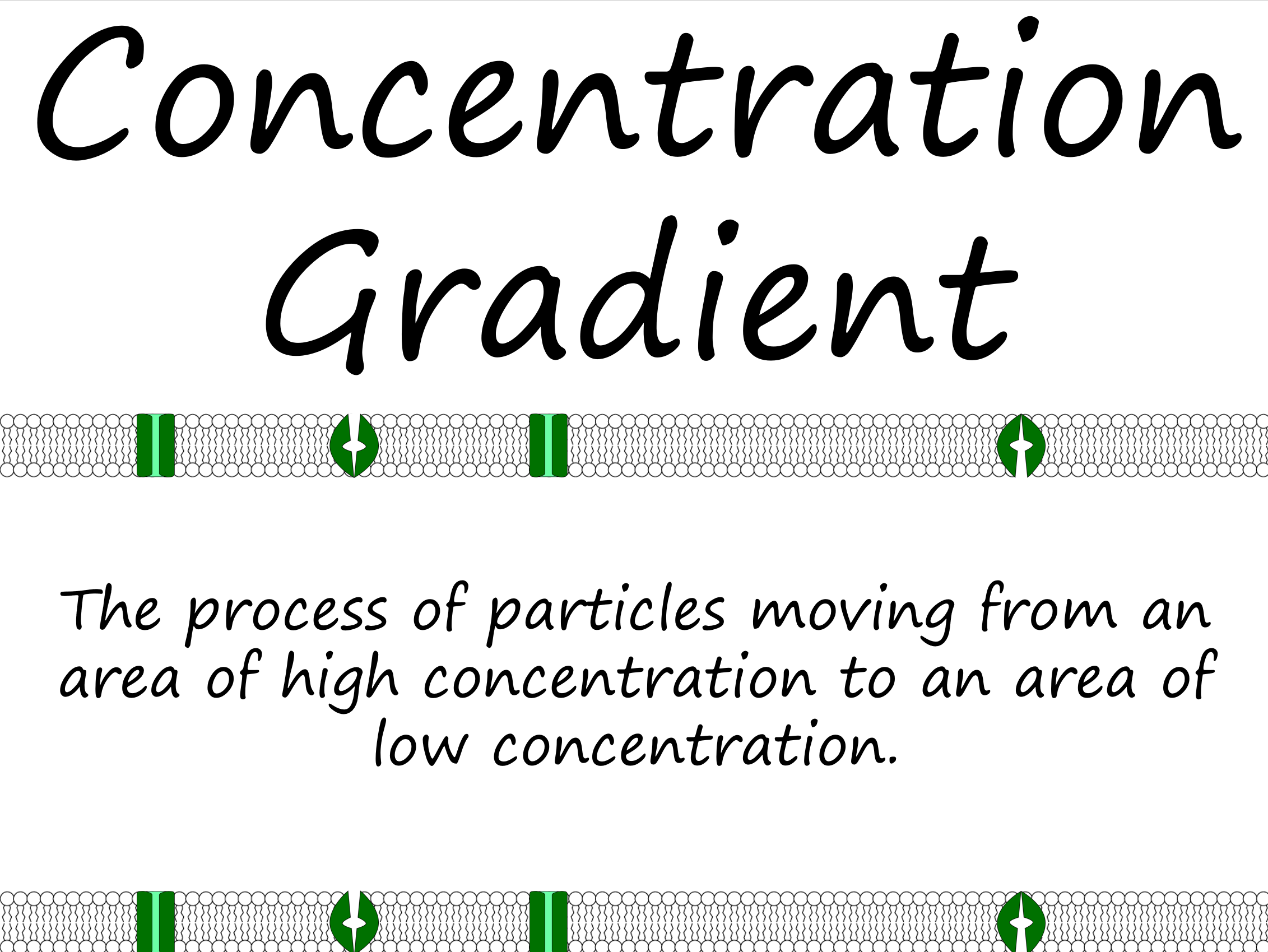 Concentration Gradient

The process of particles moving from an area of high concentration to an area of low concentration.